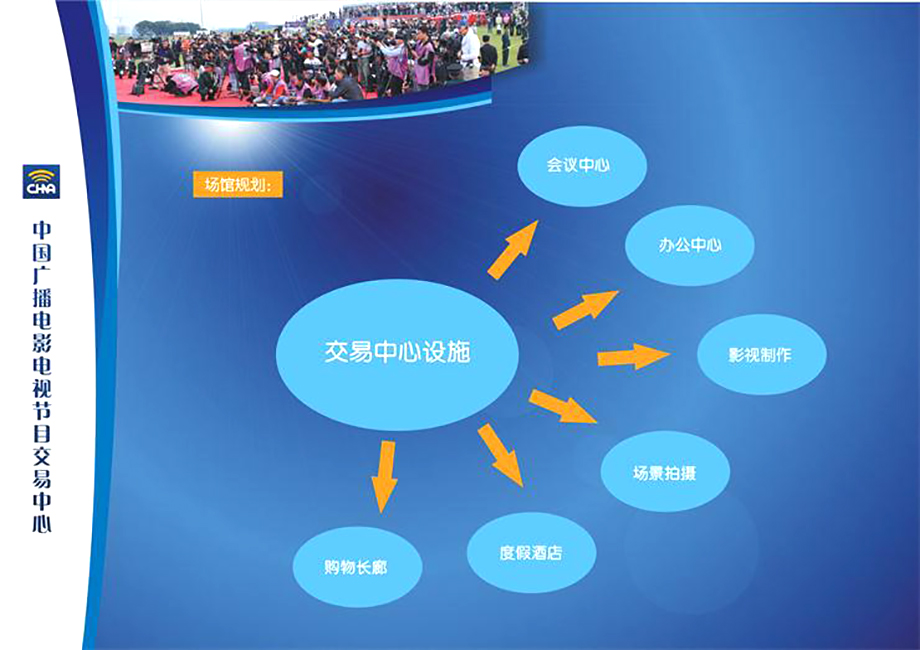 CHA

中国广播电影电视节目交易中心

场馆规划:

交易中心设施

会议中心

办公中心

影视制作

场景拍摄

度假酒店

购物长廊